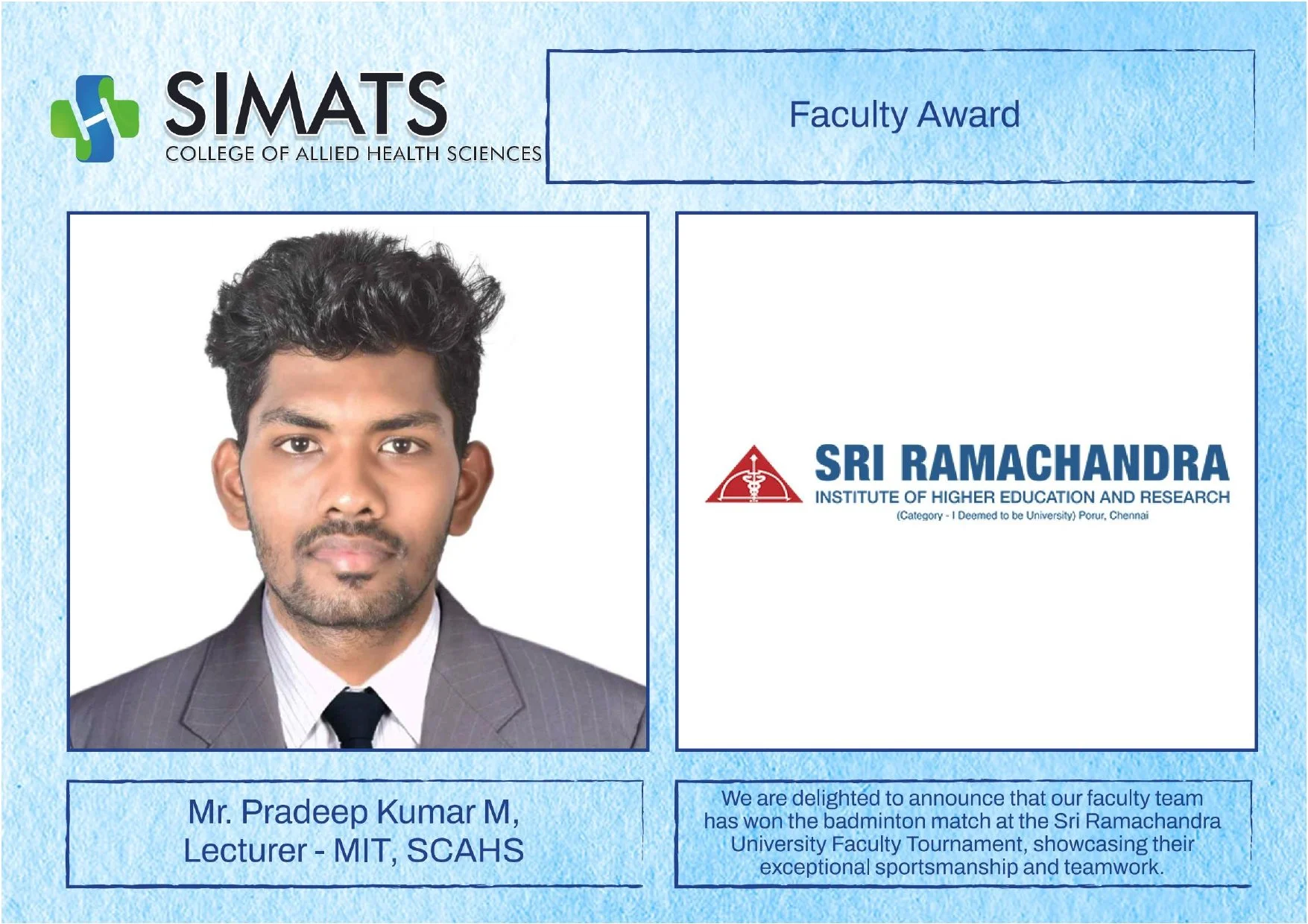 SIMATS
COLLEGE OF ALLIED HEALTH SCIENCES

Faculty Award

SRI RAMACHANDRA
INSTITUTE OF HIGHER EDUCATION AND RESEARCH
(Category - I Deemed to be University) Porur, Chennai

Mr. Pradeep Kumar M,
Lecturer - MIT, SCAHS

We are delighted to announce that our faculty team has won the badminton match at the Sri Ramachandra University Faculty Tournament, showcasing their exceptional sportsmanship and teamwork.